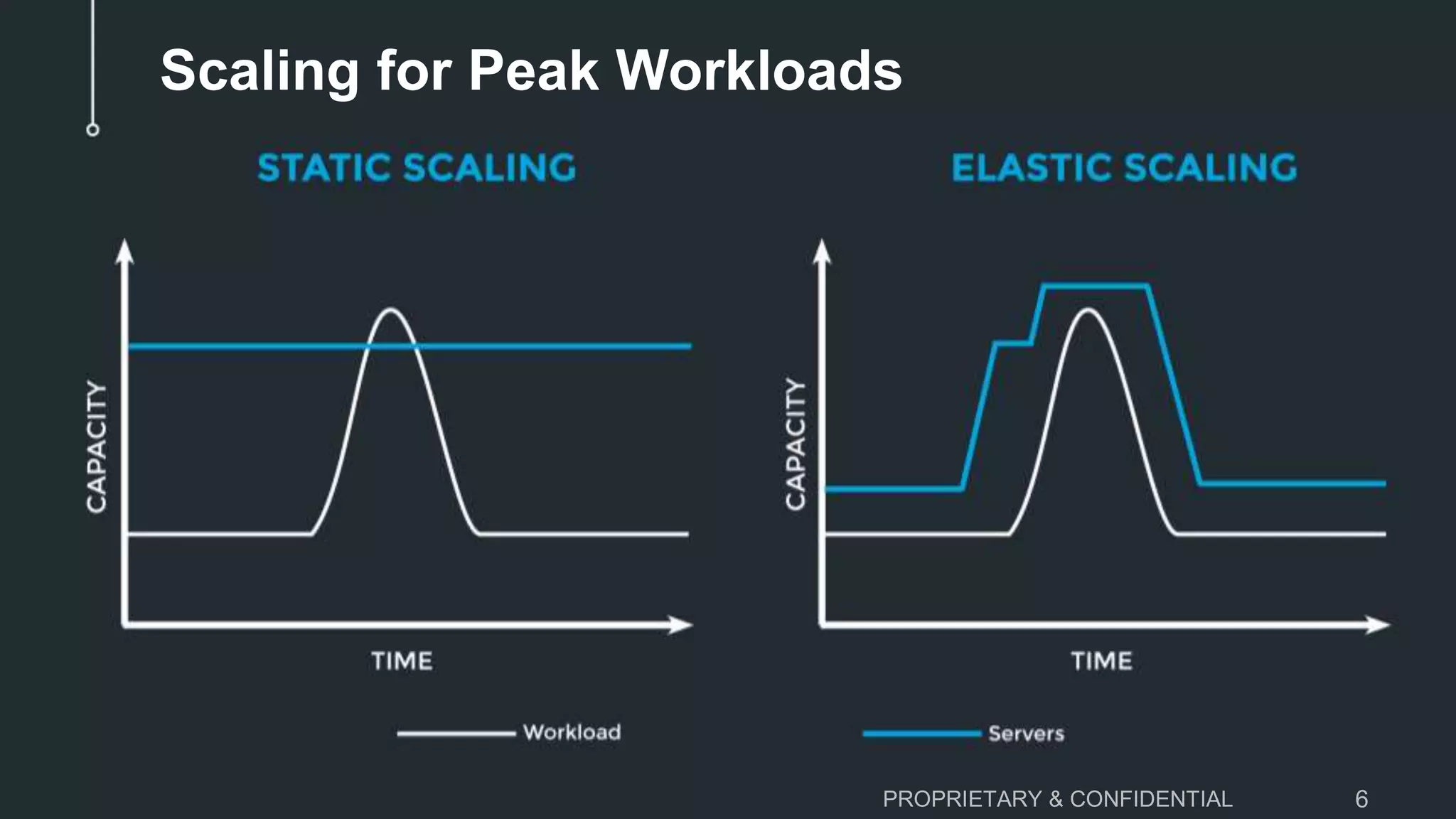 Scaling for Peak Workloads

STATIC SCALING

CAPACITY

TIME

ELASTIC SCALING

CAPACITY

TIME

Workload

Servers

PROPRIETARY & CONFIDENTIAL

6